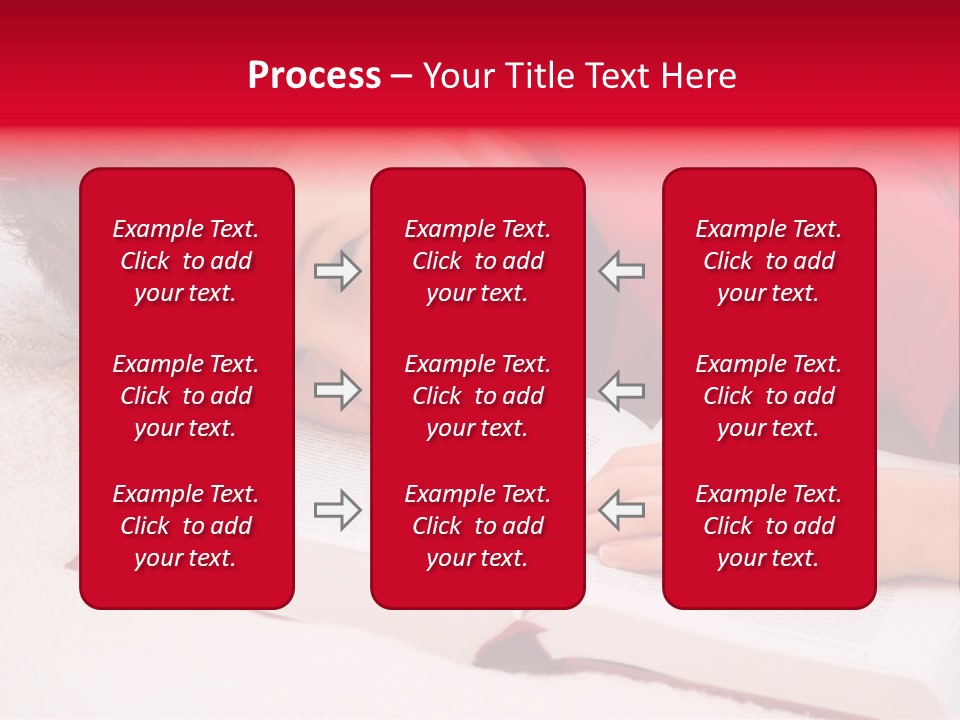 Process – Your Title Text Here

Example Text. Click to add your text.

Example Text. Click to add your text.

Example Text. Click to add your text.

Example Text. Click to add your text.

Example Text. Click to add your text.

Example Text. Click to add your text.

Example Text. Click to add your text.

Example Text. Click to add your text.

Example Text. Click to add your text.